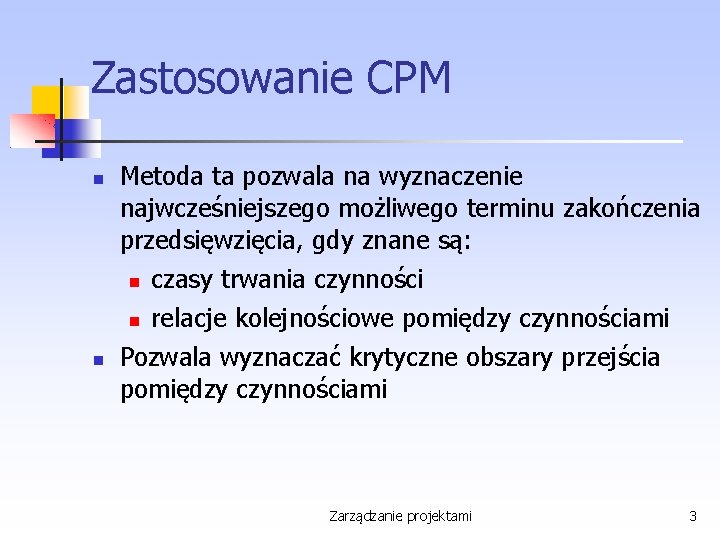 Zastosowanie CPM

- Metoda ta pozwala na wyznaczenie najwcześniejszego możliwego terminu zakończenia przedsięwzięcia, gdy znane są:
  - czasy trwania czynności
  - relacje kolejnościowe pomiędzy czynnościami
- Pozwala wyznaczać krytyczne obszary przejścia pomiędzy czynnościami

Zarządzanie projektami

3